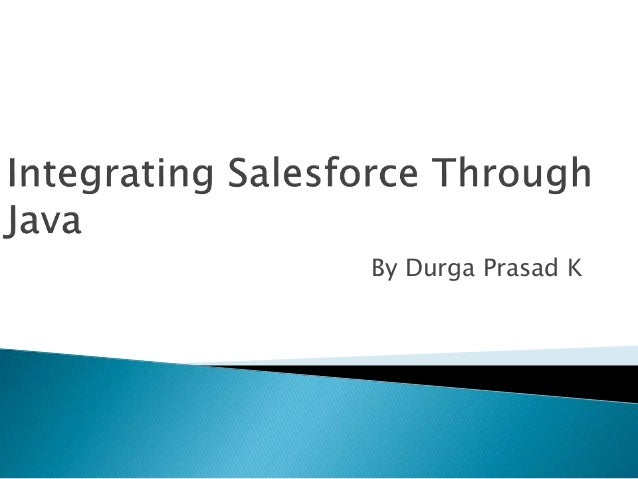 Integrating Salesforce Through Java

By Durga Prasad K